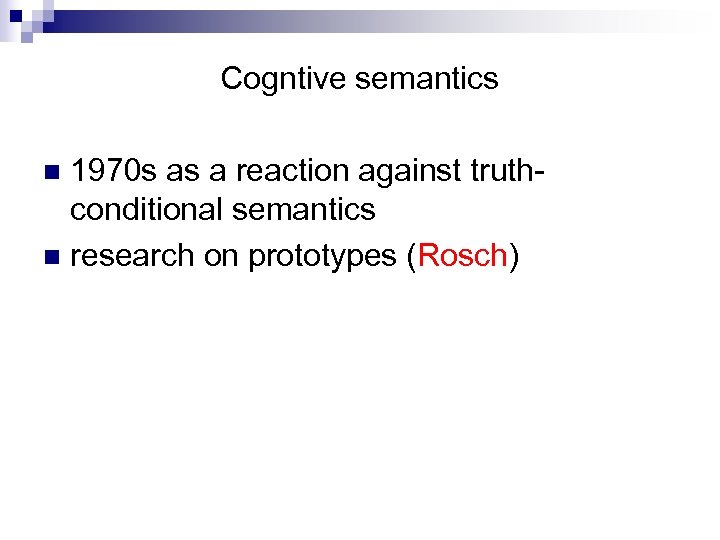 Cogntive semantics

1970s as a reaction against truth-conditional semantics

research on prototypes (Rosch)